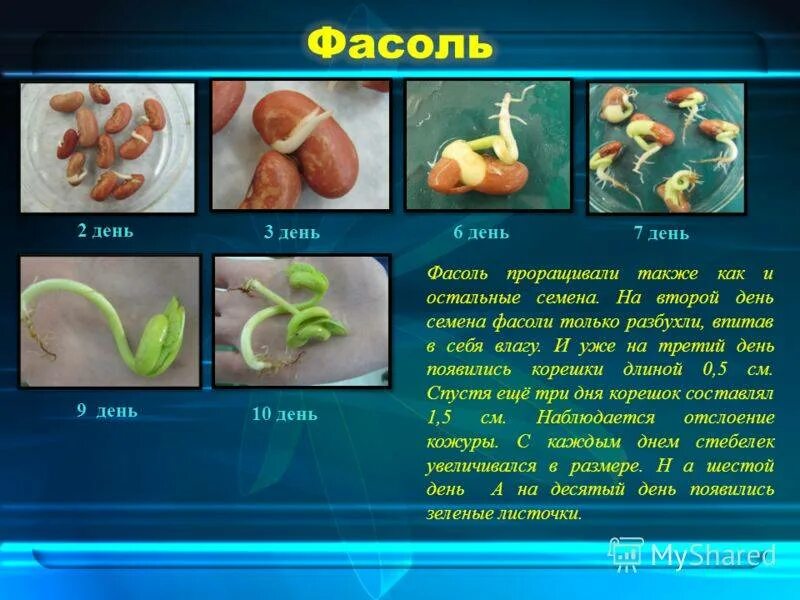 Фасоль

2 день

3 день

6 день

7 день

9 день

10 день

Фасоль проращивали также как и остальные семена. На второй день семена фасоли только разбухли, впитав в себя влагу. И уже на третий день появились корешки длиной 0,5 см. Спустя ещё три дня корешок составлял 1,5 см. Наблюдается отслоение кожуры. С каждым днем стебелек увеличивался в размере. Н а шестой день А на десятый день появились зеленые листочки.

MyShared